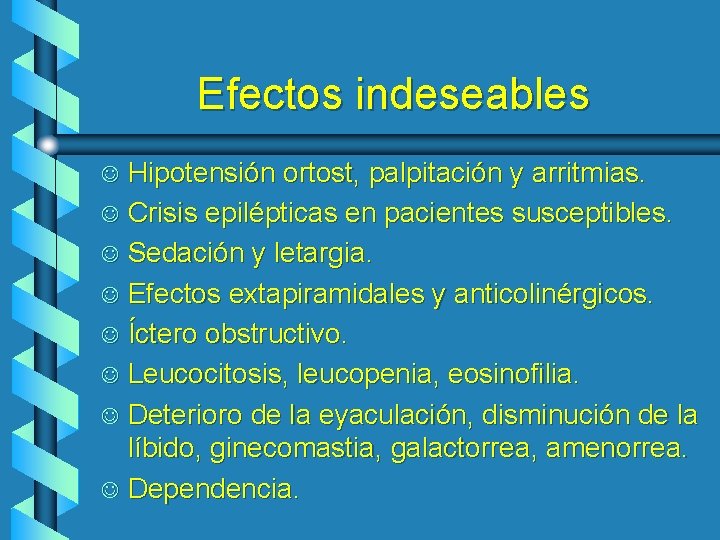 Efectos indeseables

☺ Hipotensión ortost, palpitación y arritmias.
☺ Crisis epilépticas en pacientes susceptibles.
☺ Sedación y letargia.
☺ Efectos extapiramidales y anticolinérgicos.
☺ Íctero obstructivo.
☺ Leucocitosis, leucopenia, eosinofilia.
☺ Deterioro de la eyaculación, disminución de la líbido, ginecomastia, galactorrea, amenorrea.
☺ Dependencia.